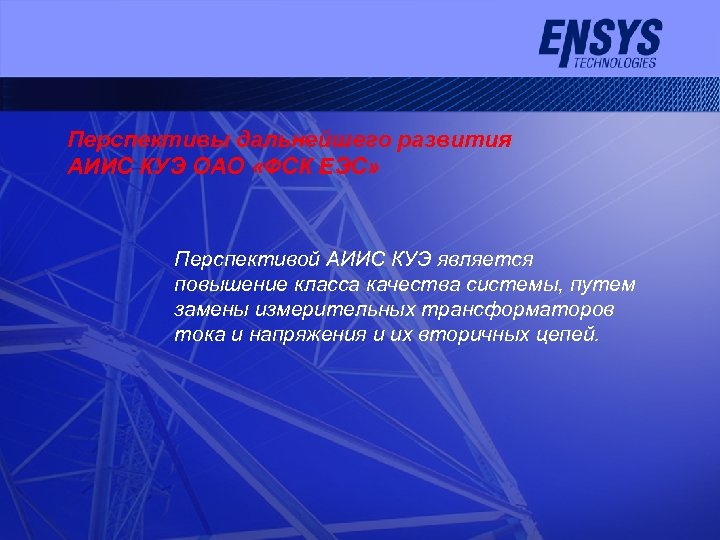 ENSYS
TECHNOLOGIES

Перспективы дальнейшего развития АИИС КУЭ ОАО «ФСК ЕЭС»

Перспективой АИИС КУЭ является повышение класса качества системы, путем замены измерительных трансформаторов тока и напряжения и их вторичных цепей.